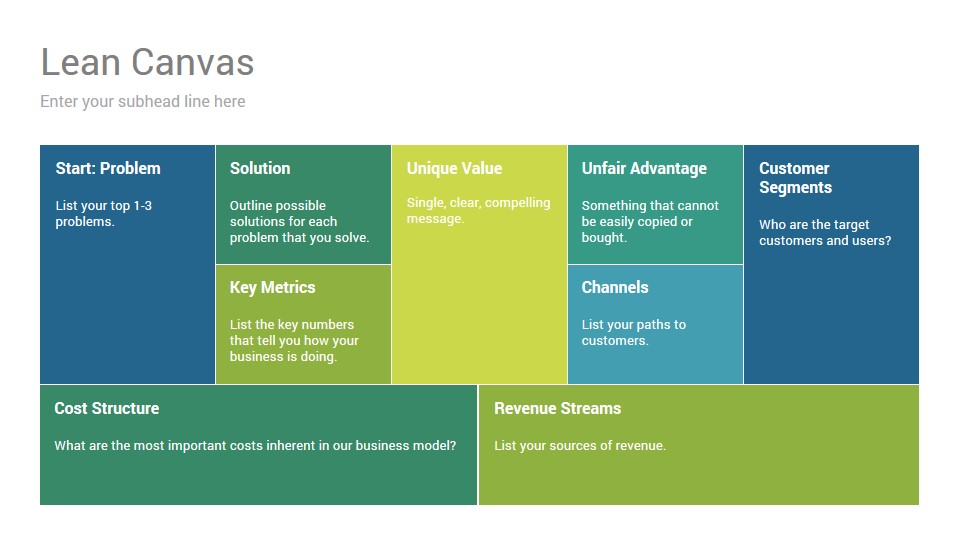 Lean Canvas

Enter your subhead line here

Start: Problem

List your top 1-3 problems.

Solution

Outline possible solutions for each problem that you solve.

Key Metrics

List the key numbers that tell you how your business is doing.

Unique Value

Single, clear, compelling message.

Unfair Advantage

Something that cannot be easily copied or bought.

Channels

List your paths to customers.

Customer Segments

Who are the target customers and users?

Cost Structure

What are the most important costs inherent in our business model?

Revenue Streams

List your sources of revenue.